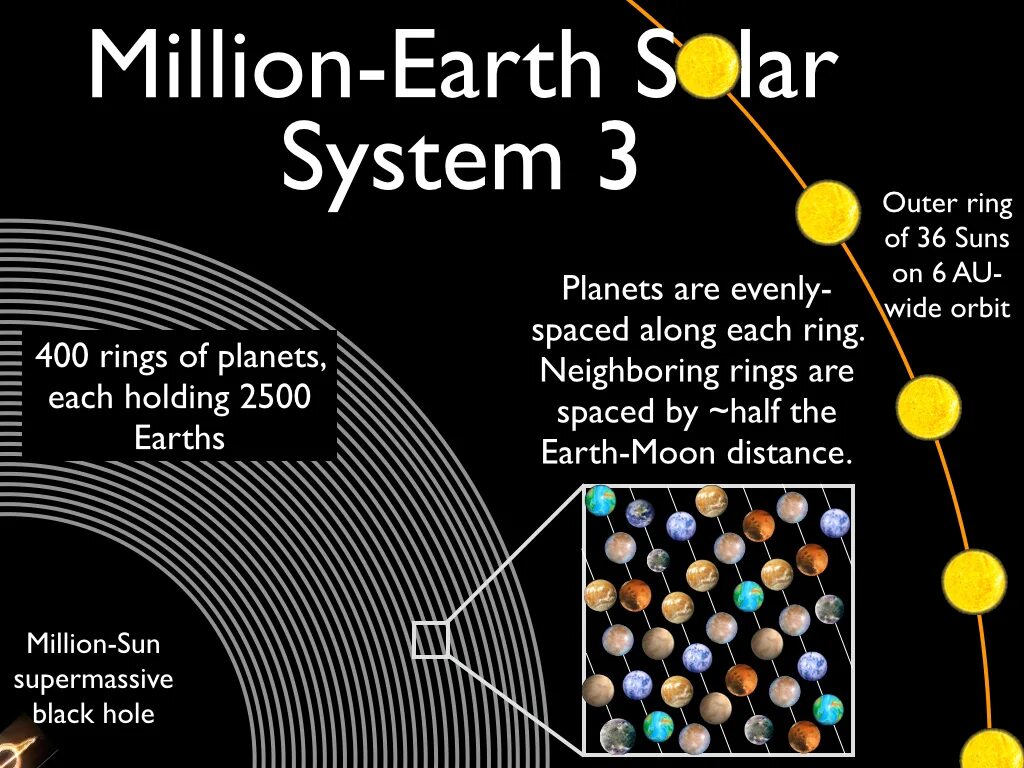 Million-Earth Solar System 3

Outer ring of 36 Suns on 6 AU-wide orbit

Planets are evenly-spaced along each ring. Neighboring rings are spaced by ~half the Earth-Moon distance.

400 rings of planets, each holding 2500 Earths

Million-Sun supermassive black hole